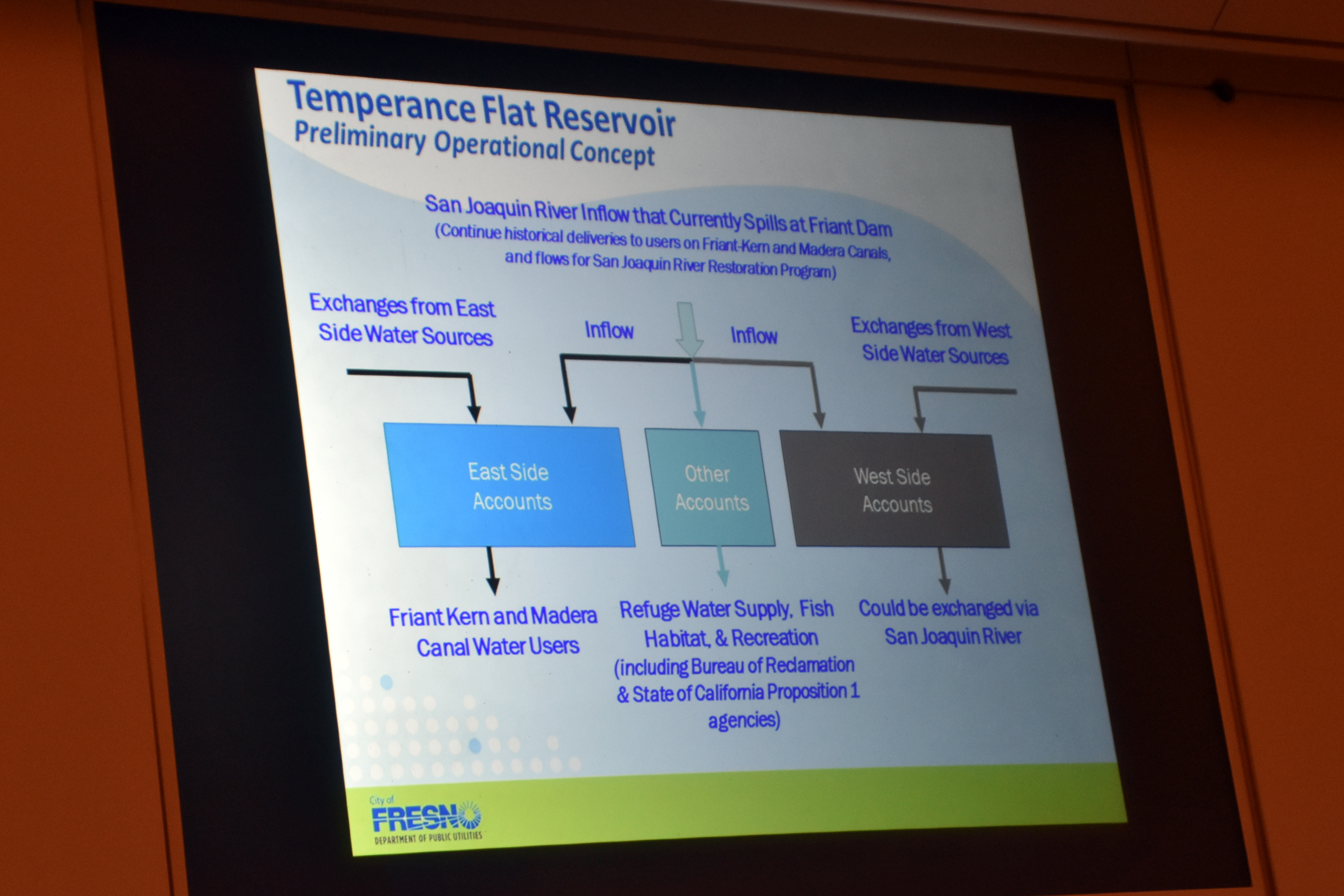 Temperance Flat Reservoir
Preliminary Operational Concept

San Joaquin River Inflow that Currently Spills at Friant Dam
(Continue historical deliveries to users on Friant-Kern and Madera Canals, and flows for San Joaquin River Restoration Program)

Exchanges from East Side Water Sources

Inflow

Inflow

Exchanges from West Side Water Sources

East Side Accounts

Other Accounts

West Side Accounts

Friant Kern and Madera Canal Water Users

Refuge Water Supply, Fish Habitat, & Recreation (including Bureau of Reclamation & State of California Proposition 1 agencies)

Could be exchanged via San Joaquin River

City of FRESNO
DEPARTMENT OF PUBLIC UTILITIES